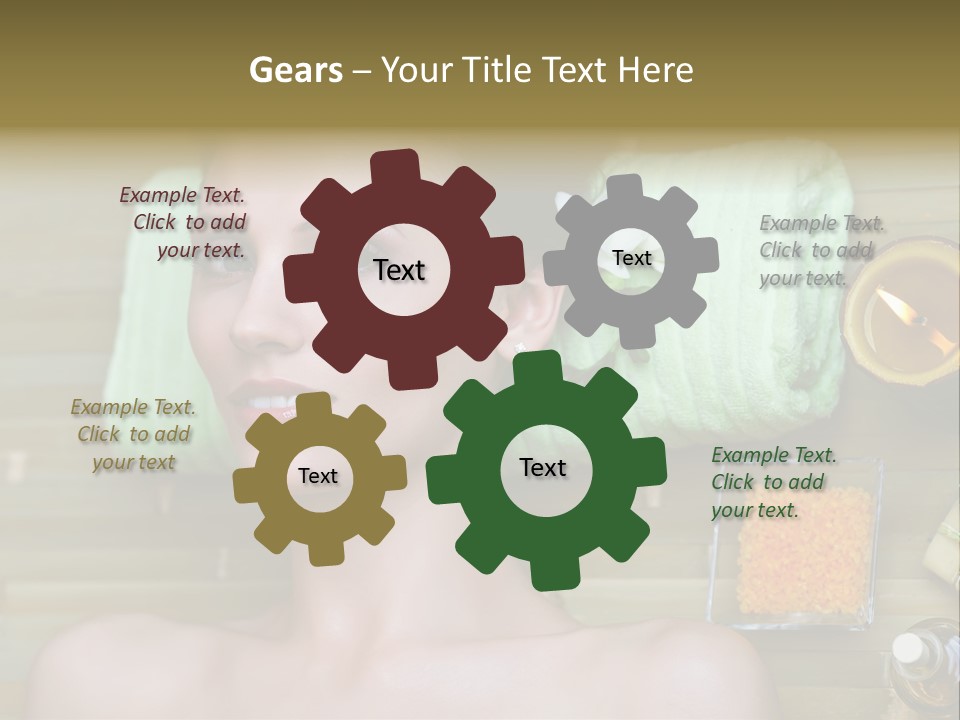 Gears – Your Title Text Here

Example Text. Click to add your text.

Text

Text

Example Text. Click to add your text.

Example Text. Click to add your text

Text

Text

Example Text. Click to add your text.